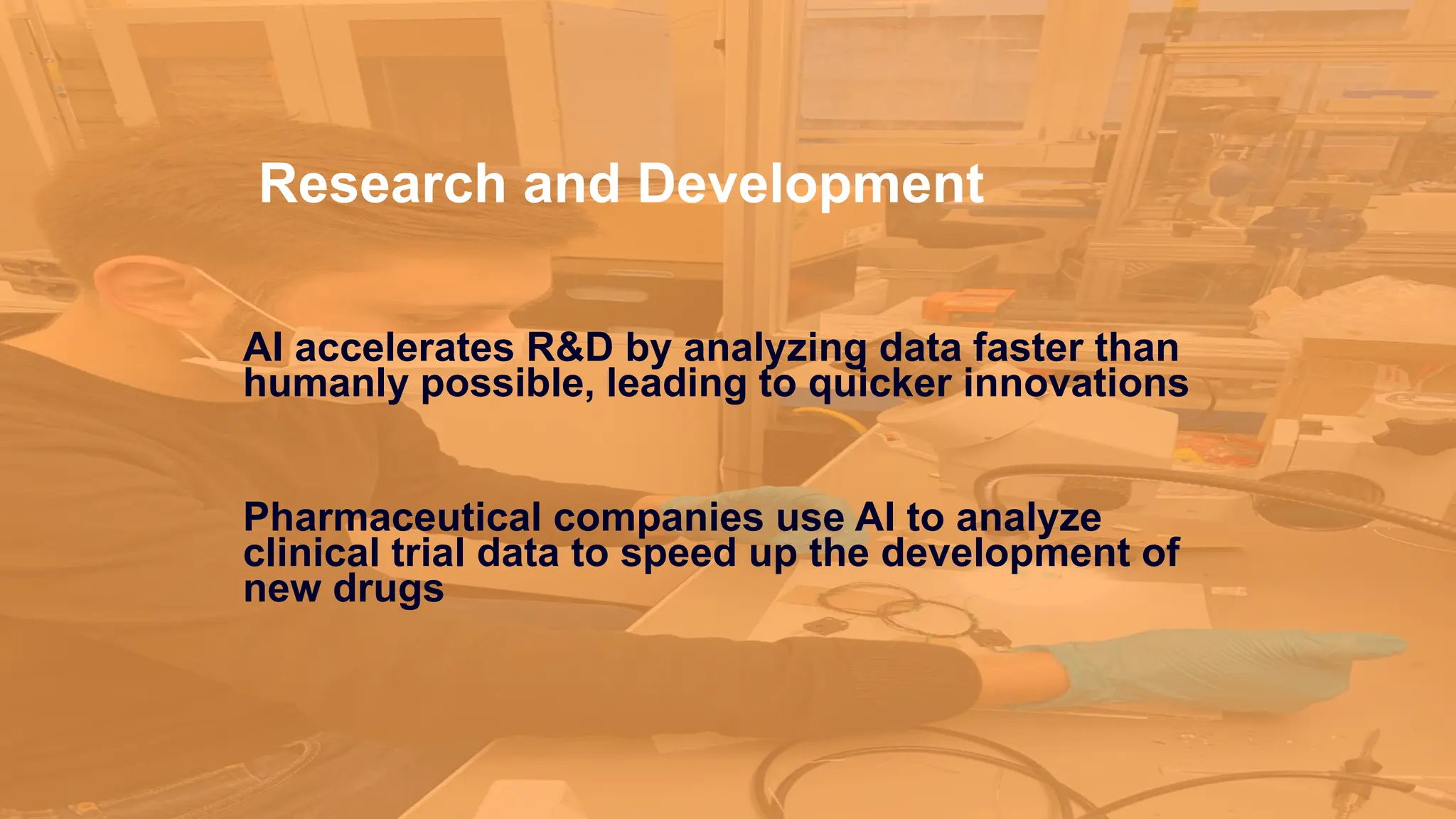 Research and Development

AI accelerates R&D by analyzing data faster than humanly possible, leading to quicker innovations

Pharmaceutical companies use AI to analyze clinical trial data to speed up the development of new drugs